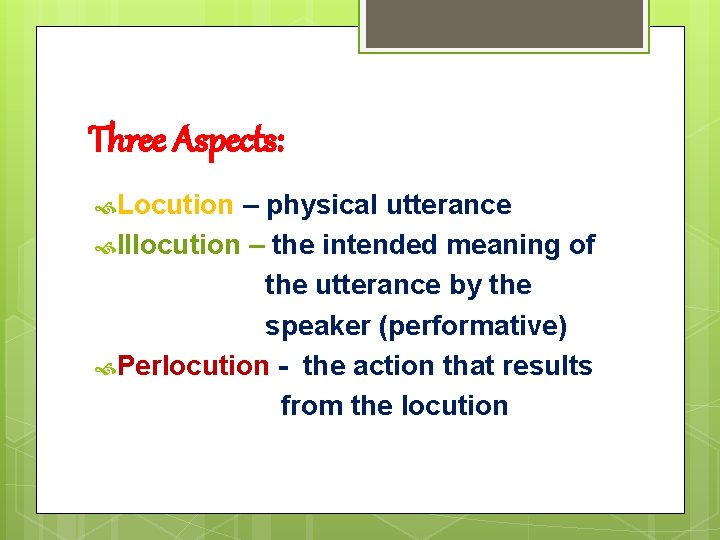 Three Aspects:

Locution – physical utterance

Illocution – the intended meaning of the utterance by the speaker (performative)

Perlocution - the action that results from the locution